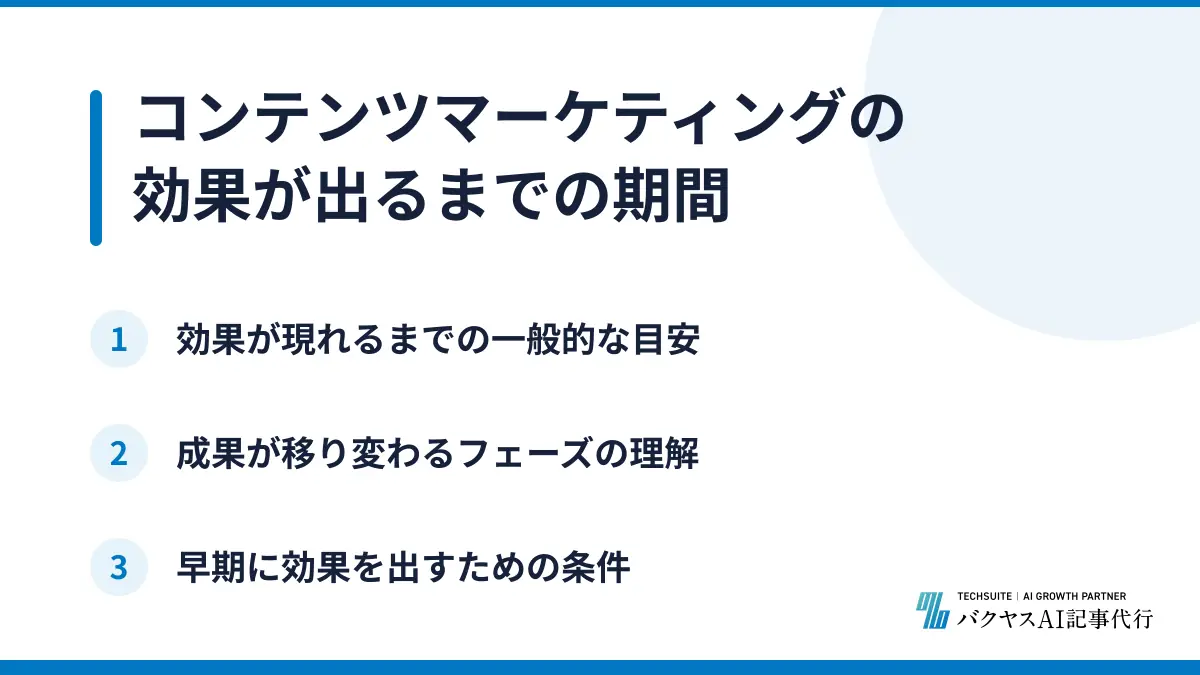 コンテンツマーケティングの効果が出るまでの期間

1 効果が現れるまでの一般的な目安

2 成果が移り変わるフェーズの理解

3 早期に効果を出すための条件

TECHSUITE | AI GROWTH PARTNER
バクヤスAI記事代行